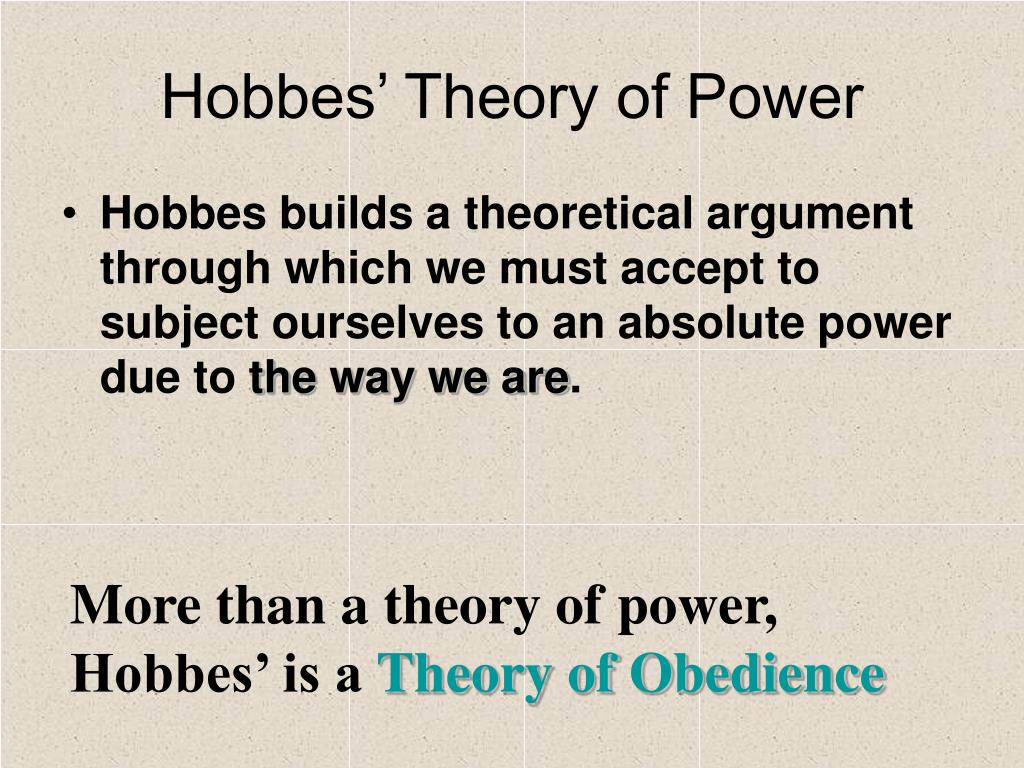 Hobbes’ Theory of Power

• Hobbes builds a theoretical argument through which we must accept to subject ourselves to an absolute power due to the way we are.

More than a theory of power, Hobbes’ is a Theory of Obedience